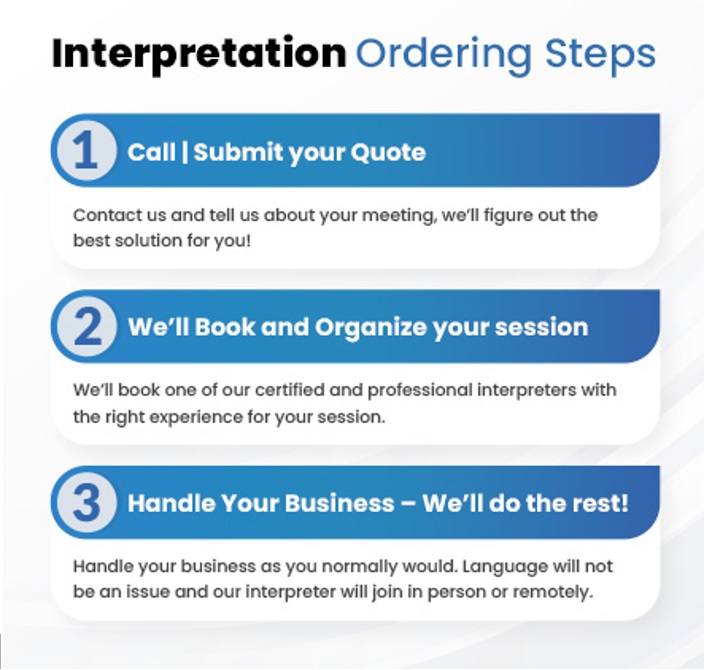 Interpretation Ordering Steps

1 Call | Submit your Quote

Contact us and tell us about your meeting, we'll figure out the best solution for you!

2 We'll Book and Organize your session

We'll book one of our certified and professional interpreters with the right experience for your session.

3 Handle Your Business – We'll do the rest!

Handle your business as you normally would. Language will not be an issue and our interpreter will join in person or remotely.